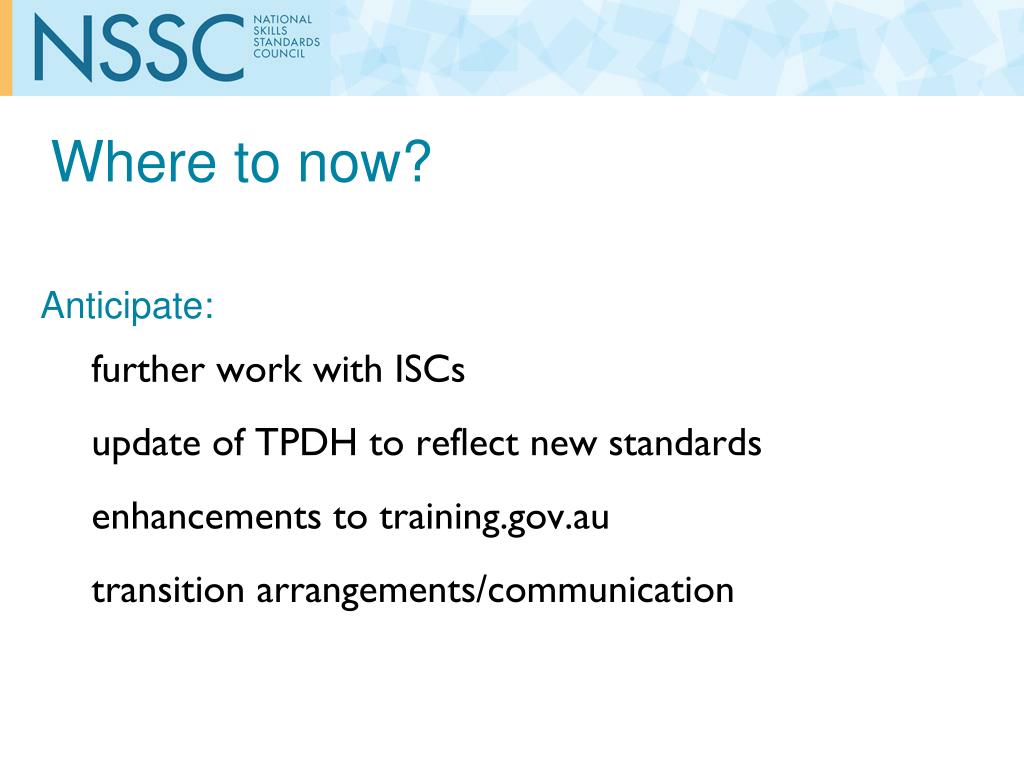 NSSC NATIONAL SKILLS STANDARDS COUNCIL

Where to now?

Anticipate:

further work with ISCs

update of TPDH to reflect new standards

enhancements to training.gov.au

transition arrangements/communication